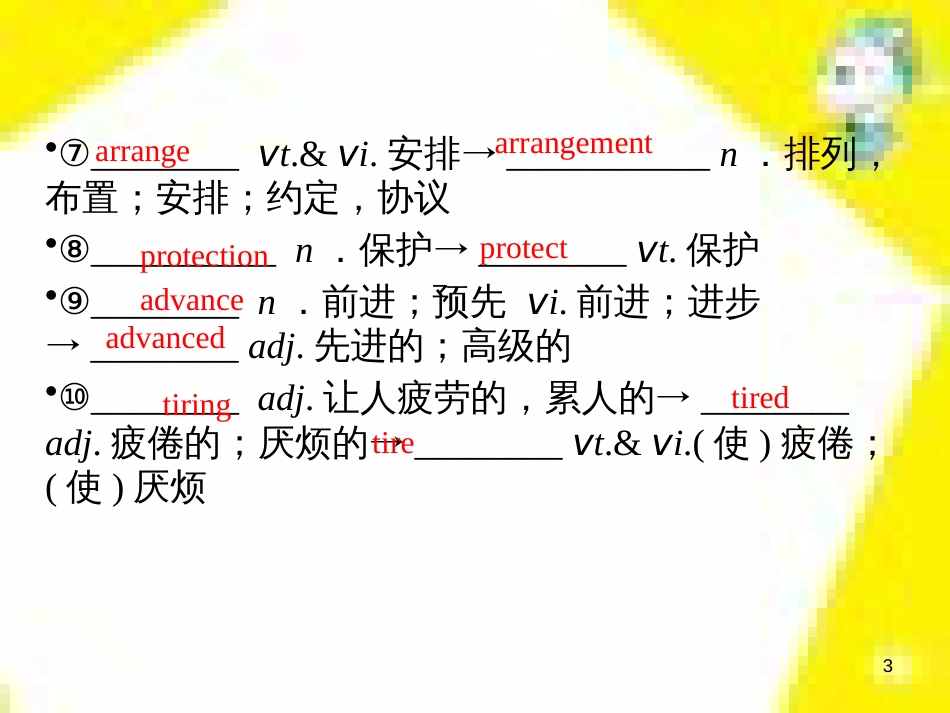 •⑦arrange vt.& vi. 安排→arrangement n．排列，布置；安排；约定，协议

•⑧protection n．保护→protect vt. 保护

•⑨advance n．前进；预先 vi. 前进；进步→advanced adj. 先进的；高级的

•⑩tiring adj. 让人疲劳的，累人的→tired adj. 疲倦的；厌烦的→tire vt.& vi.(使)疲倦；(使)厌烦

3